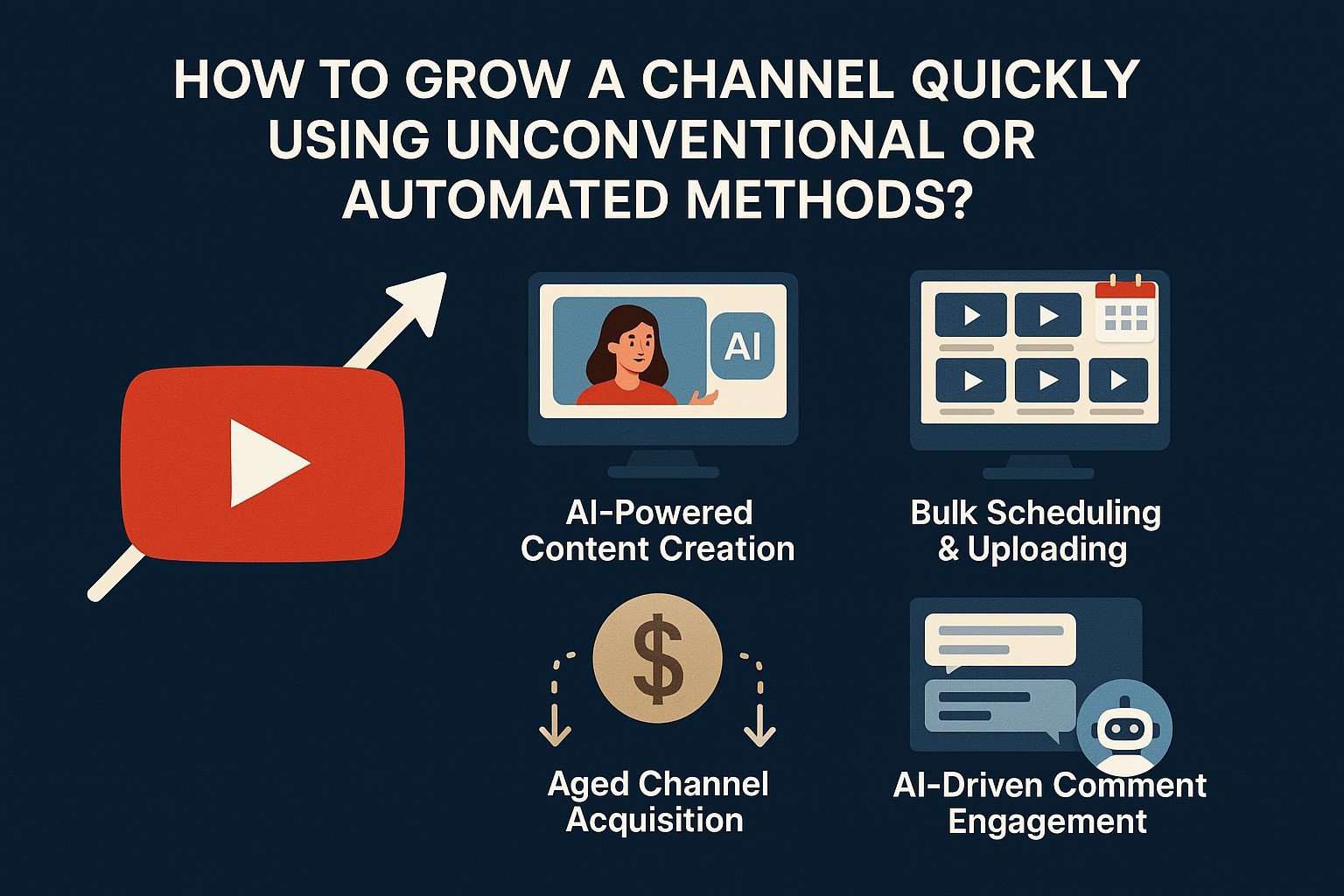 HOW TO GROW A CHANNEL QUICKLY USING UNCONVENTIONAL OR AUTOMATED METHODS?

AI

AI-Powered Content Creation

Bulk Scheduling & Uploading

$

Aged Channel Acquisition

AI-Driven Comment Engagement